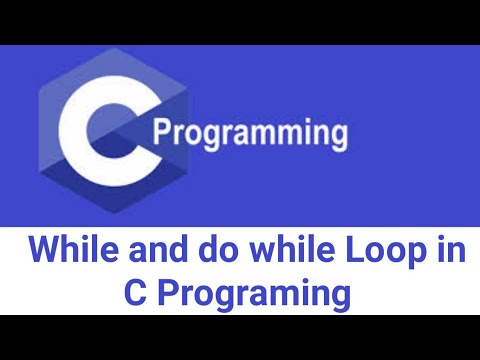 C Programming

While and do while Loop in C Programing